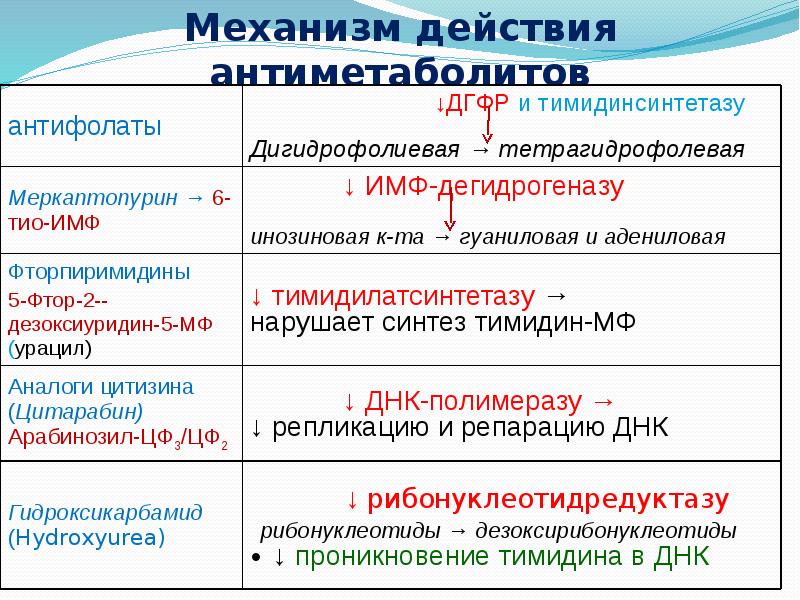 Механизм действия антиметаболитов

| | |
|---|---|
| антифолаты | ↓ДГФР и тимидинсинтетазу Дигидрофолиевая → тетрагидрофолевая |
| Меркаптопурин → 6-тио-ИМФ | ↓ ИМФ-дегидрогеназу инозиновая к-та → гуаниловая и адениловая |
| Фторпиримидины 5-Фтор-2--дезоксиуридин-5-МФ (урацил) | ↓ тимидилатсинтетазу → нарушает синтез тимидин-МФ |
| Аналоги цитизина (Цитарабин) Арабинозил-ЦФ$_3$/ЦФ$_2$ | ↓ ДНК-полимеразу → ↓ репликацию и репарацию ДНК |
| Гидроксикарбамид (Hydroxyurea) | ↓ рибонуклеотидредуктазу рибонуклеотиды → дезоксирибонуклеотиды • ↓ проникновение тимидина в ДНК |